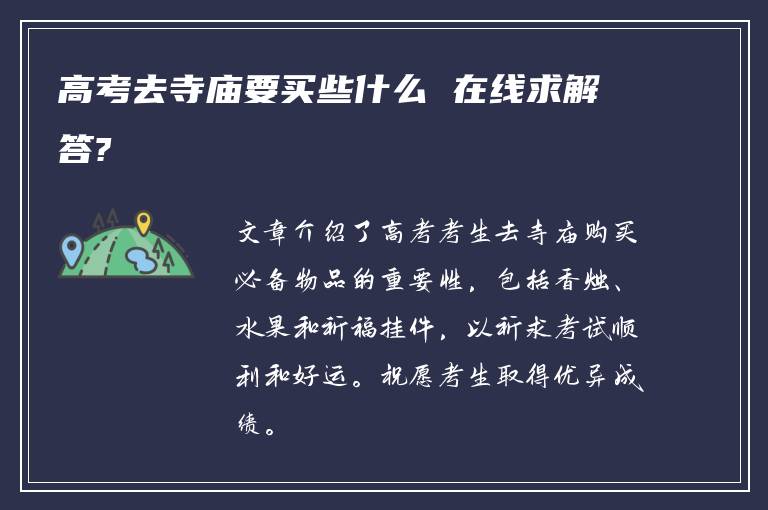 高考去寺庙要买些什么 在线求解答?

文章介绍了高考考生去寺庙购买必备物品的重要性，包括香烛、水果和祈福挂件，以祈求考试顺利和好运。祝愿考生取得优异成绩。